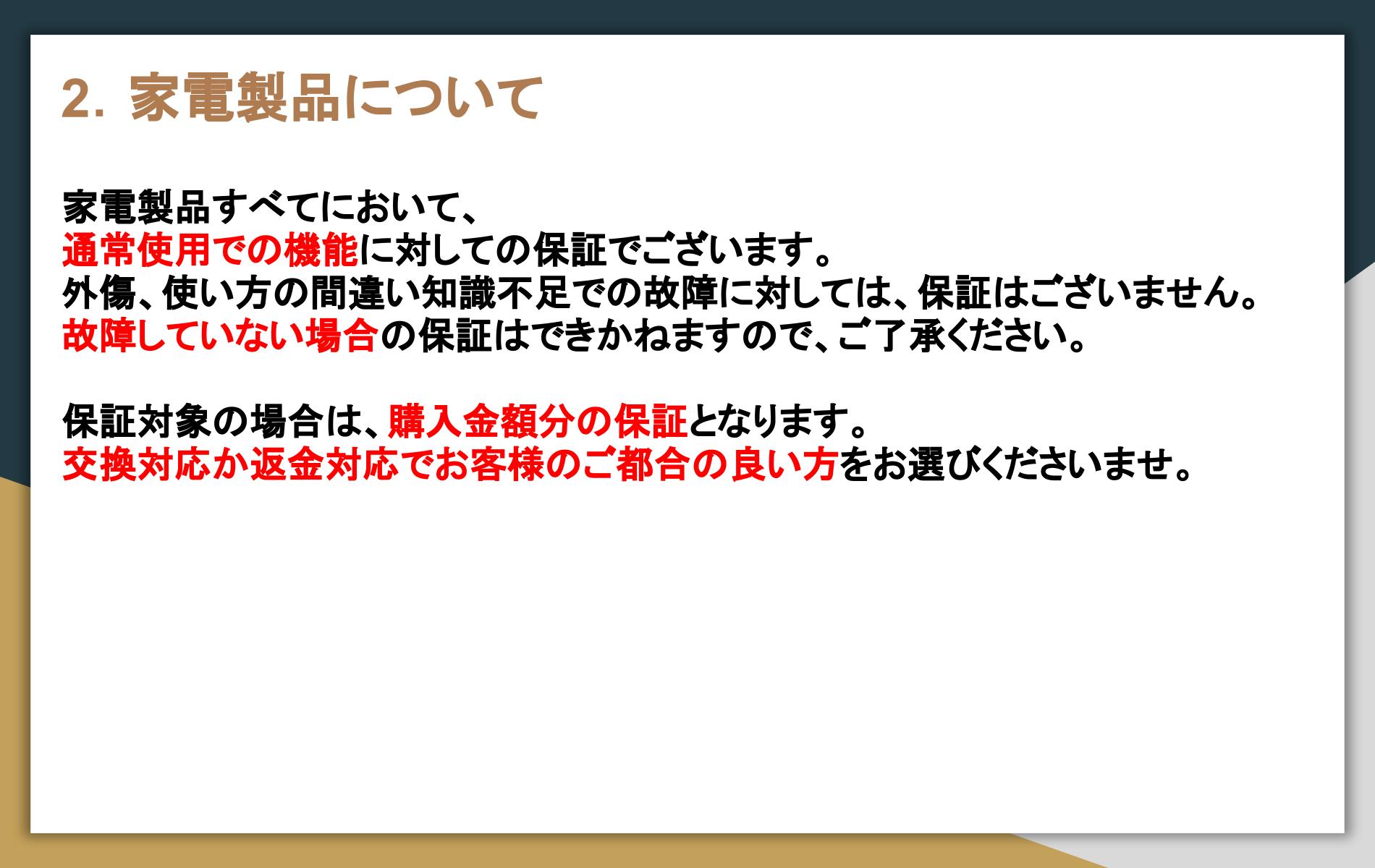 2. 家電製品について

家電製品すべてにおいて、
通常使用での機能に対しての保証でございます。
外傷、使い方の間違い知識不足での故障に対しては、保証はございません。
故障していない場合の保証はできかねますので、ご了承ください。

保証対象の場合は、購入金額分の保証となります。
交換対応か返金対応でお客様のご都合の良い方をお選びくださいませ。